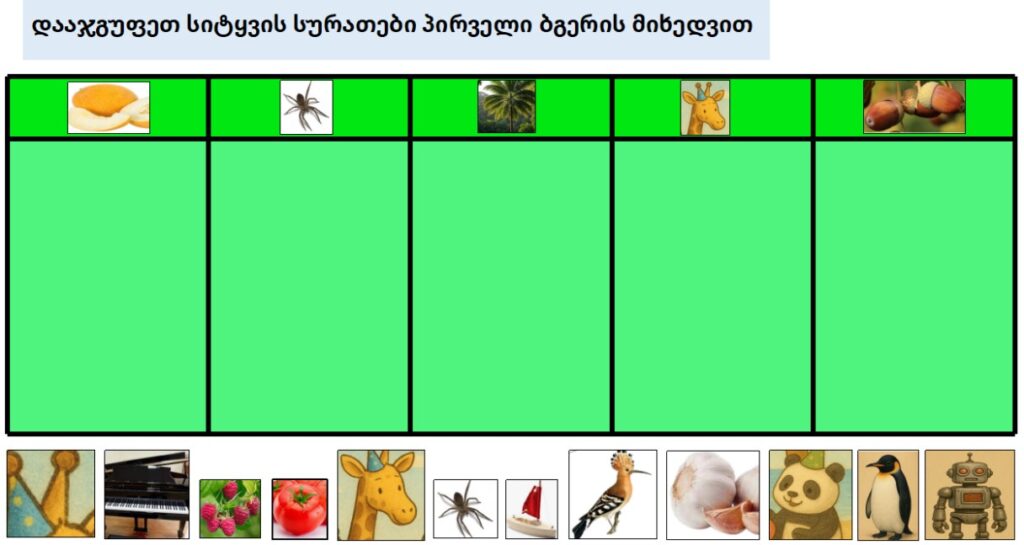 დააჯგუფეთ სიტყვის სურათები პირველი ბგერის მიხედვით